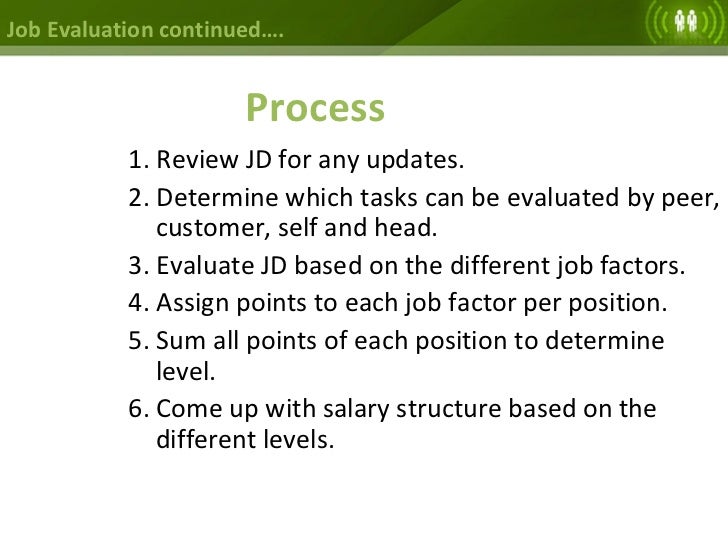 Job Evaluation continued….

Process

1. Review JD for any updates.
2. Determine which tasks can be evaluated by peer, customer, self and head.
3. Evaluate JD based on the different job factors.
4. Assign points to each job factor per position.
5. Sum all points of each position to determine level.
6. Come up with salary structure based on the different levels.